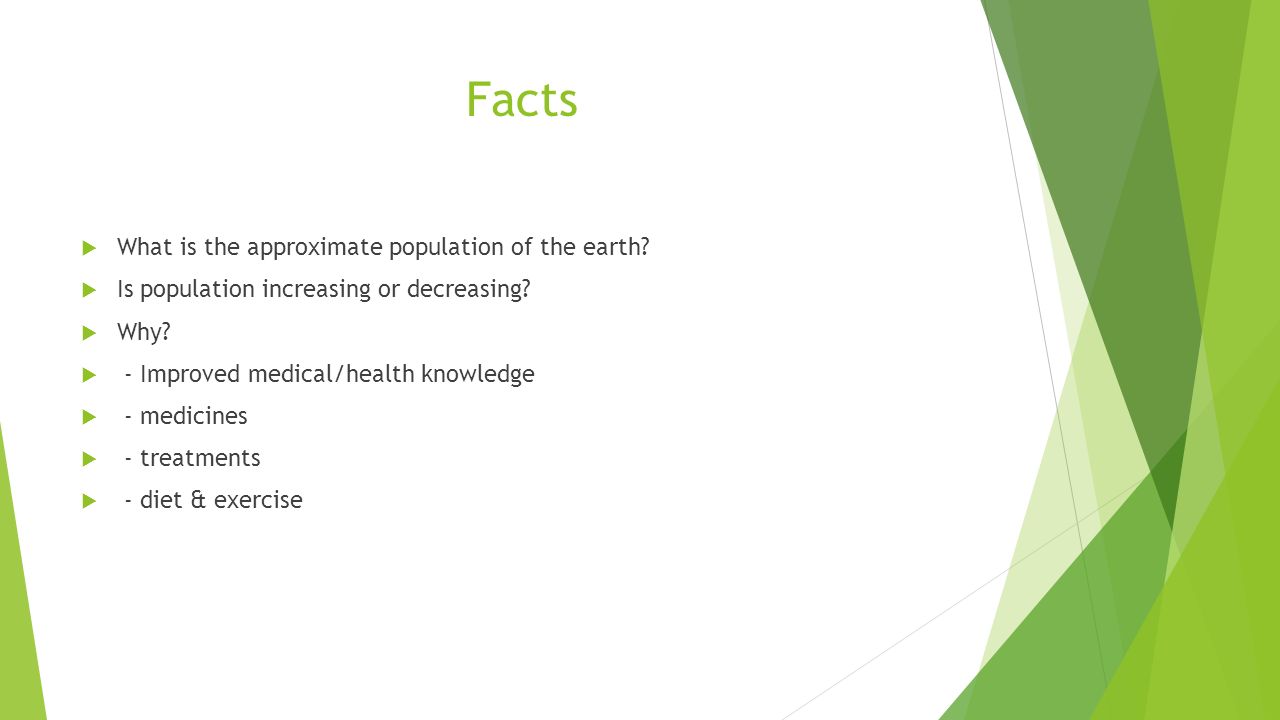 Facts

What is the approximate population of the earth?

Is population increasing or decreasing?

Why?

- Improved medical/health knowledge

- medicines

- treatments

- diet & exercise